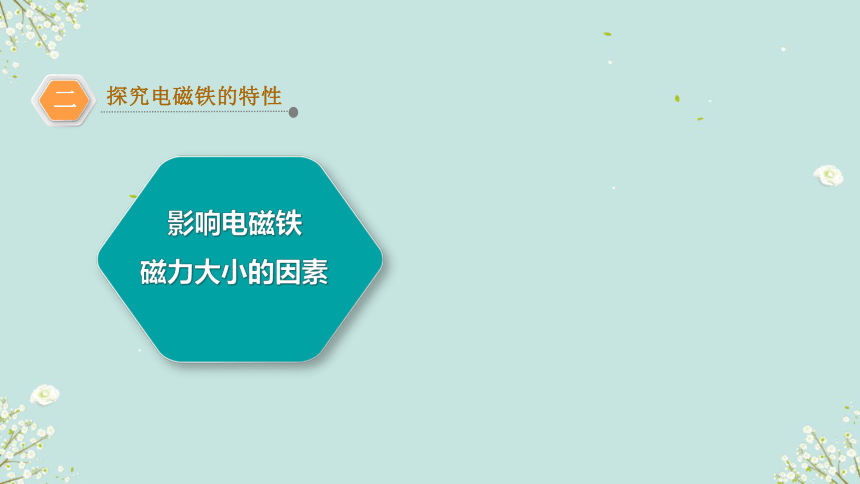 二 探究电磁铁的特性

影响电磁铁
磁力大小的因素